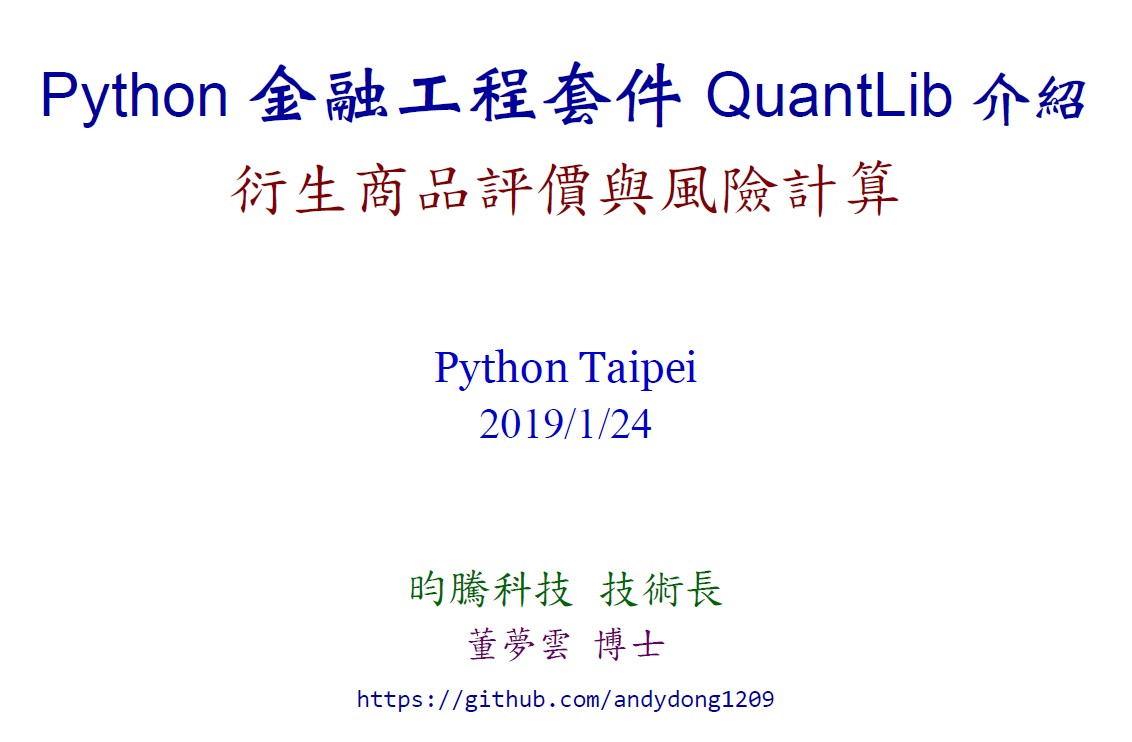 Python 金融工程套件 QuantLib 介紹
衍生商品評價與風險計算

Python Taipei
2019/1/24

昀騰科技 技術長
董夢雲 博士
https://github.com/andydong1209